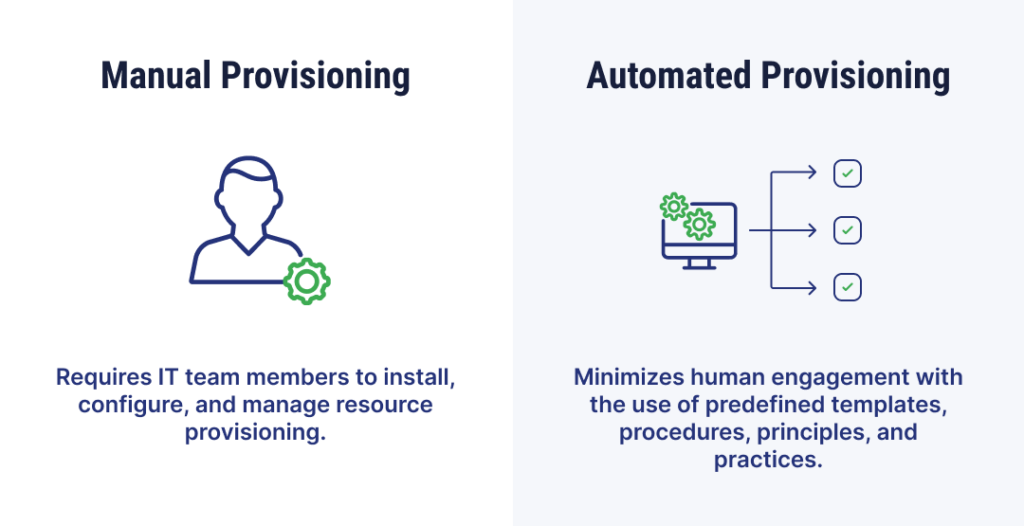 Manual Provisioning

Requires IT team members to install, configure, and manage resource provisioning.

Automated Provisioning

Minimizes human engagement with the use of predefined templates, procedures, principles, and practices.